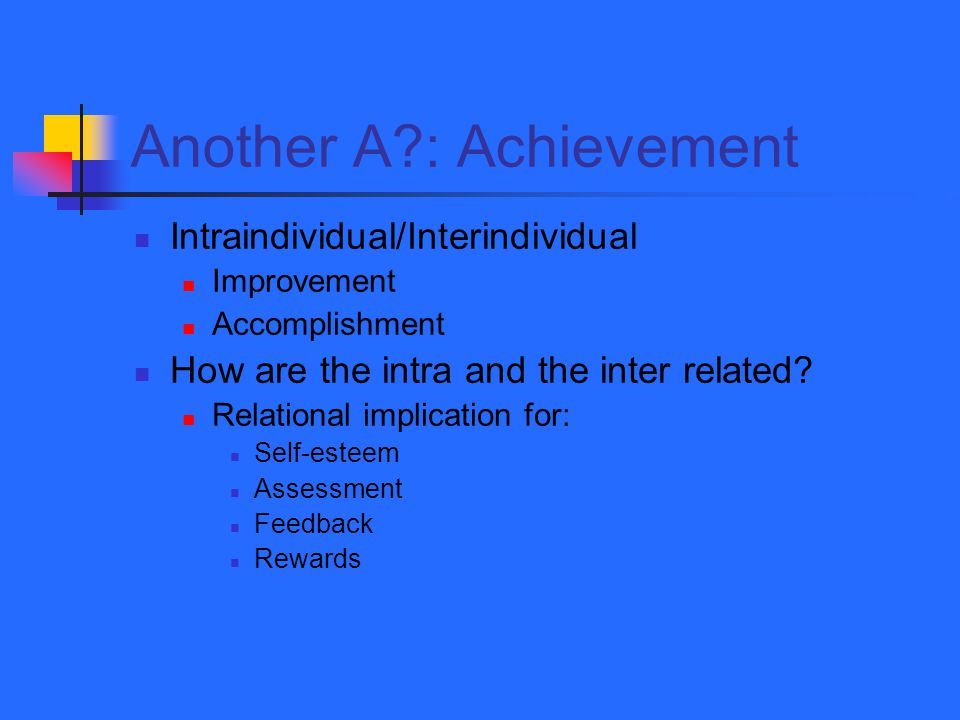 Another A?: Achievement

Intraindividual/Interindividual
Improvement
Accomplishment
How are the intra and the inter related?
Relational implication for:
Self-esteem
Assessment
Feedback
Rewards